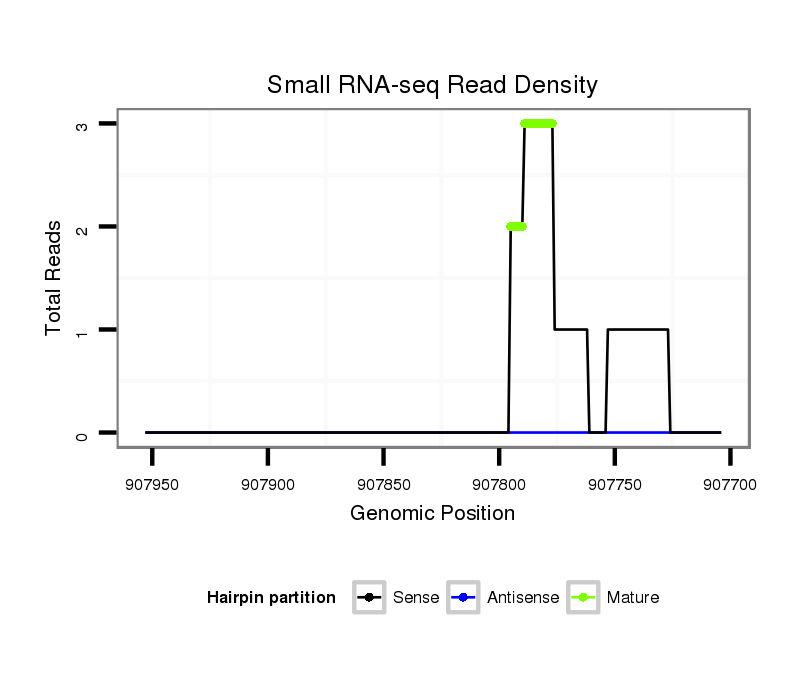 Small RNA-seq Read Density

Total Reads

3
2
1
0

907950
907900
907850
907800
907750
907700

Genomic Position

Hairpin partition
Sense
Antisense
Mature